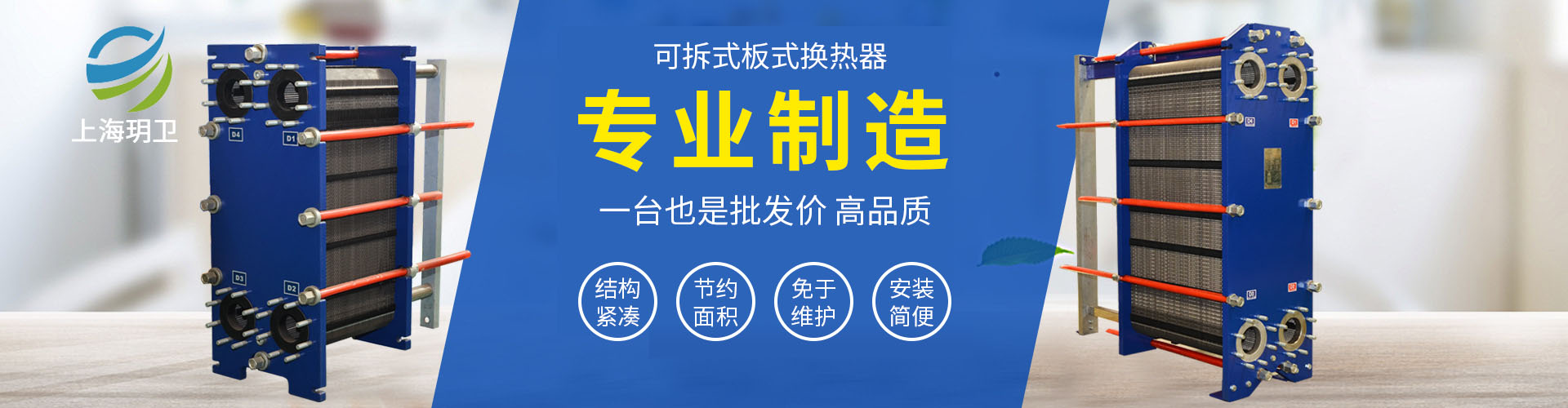 上海玥卫

D4 D1 D3 D2

可拆式板式换热器

专业制造

一台也是批发价 高品质

结构紧凑

节约面积

免于维护

安装简便